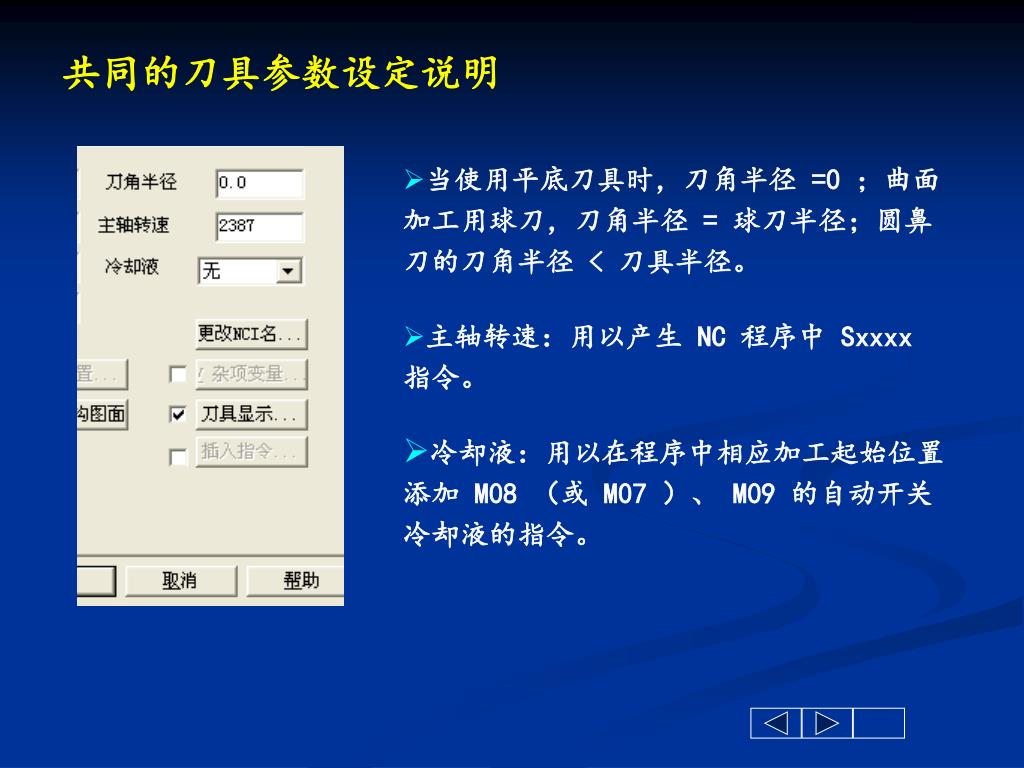 共同的刀具参数设定说明

刀角半径 0.0
主轴转速 2387
冷却液 无
更改NCI名...
置...
杂项变量...
构图面
刀具显示...
插入指令...
取消
帮助

➢当使用平底刀具时，刀角半径 =0 ；曲面加工用球刀，刀角半径 = 球刀半径；圆鼻刀的刀角半径 < 刀具半径。

➢主轴转速：用以产生 NC 程序中 Sxxxx 指令。

➢冷却液：用以在程序中相应加工起始位置添加 M08 （或 M07 ）、 M09 的自动开关冷却液的指令。